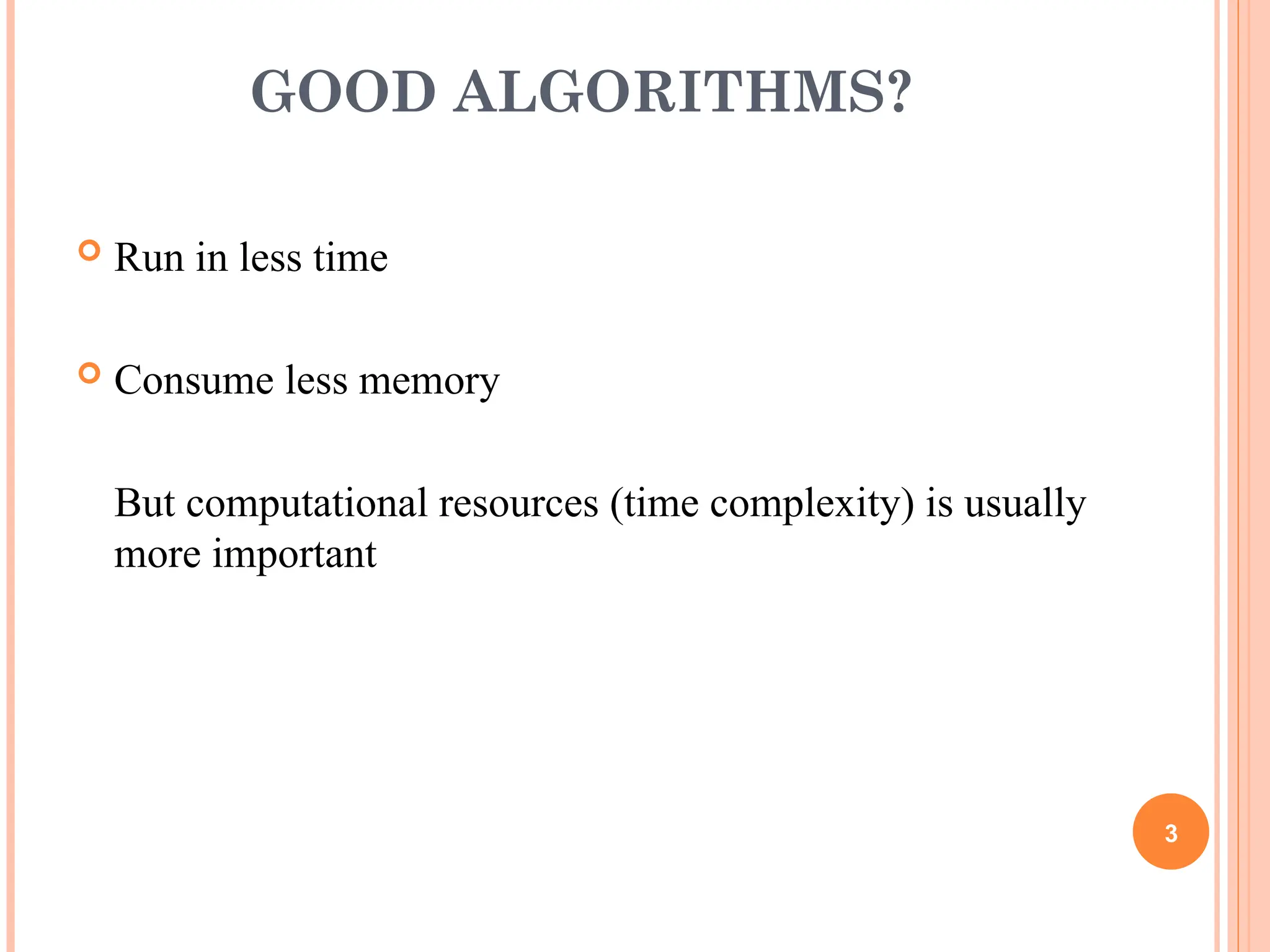 GOOD ALGORITHMS?

Run in less time

Consume less memory

But computational resources (time complexity) is usually more important

3